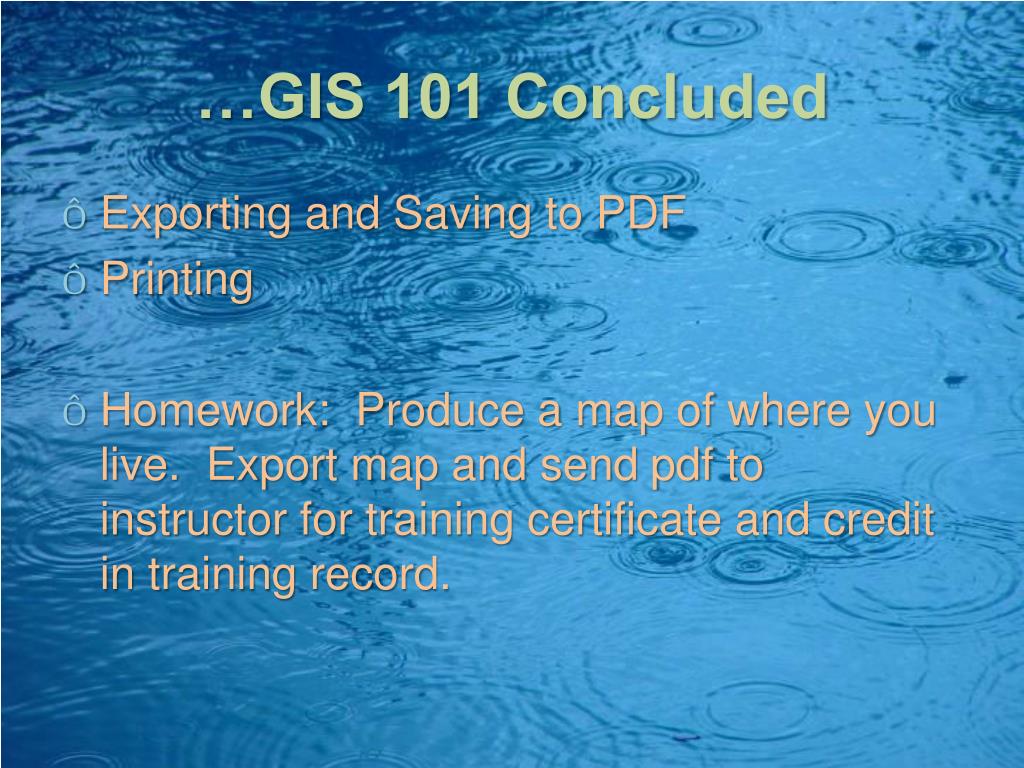 …GIS 101 Concluded

ô Exporting and Saving to PDF
ô Printing

ô Homework:  Produce a map of where you live.  Export map and send pdf to instructor for training certificate and credit in training record.